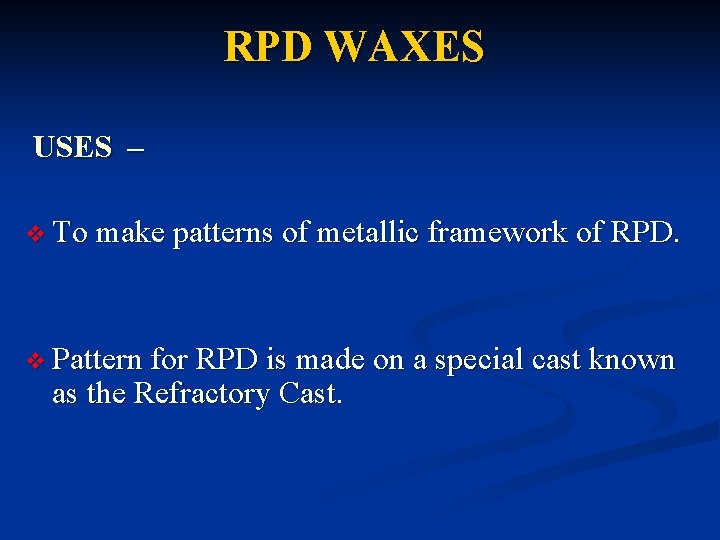 RPD WAXES

USES –

❖ To make patterns of metallic framework of RPD.

❖ Pattern for RPD is made on a special cast known as the Refractory Cast.